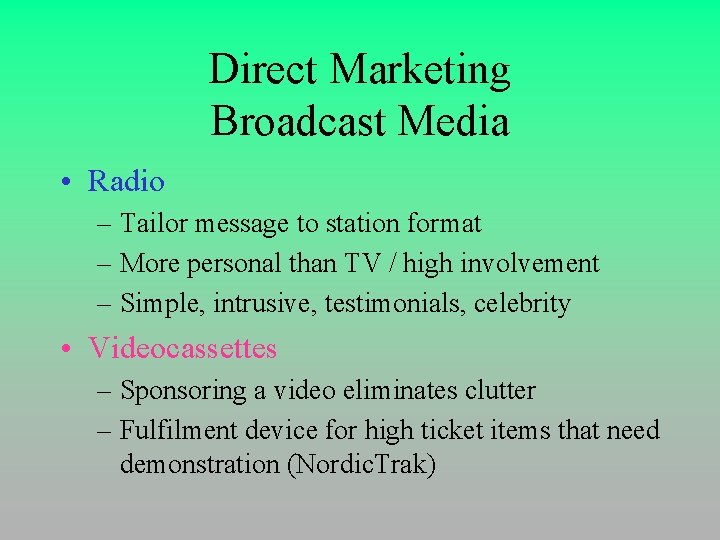 Direct Marketing
Broadcast Media

• Radio
– Tailor message to station format
– More personal than TV / high involvement
– Simple, intrusive, testimonials, celebrity

• Videocassettes
– Sponsoring a video eliminates clutter
– Fulfilment device for high ticket items that need demonstration (NordicTrak)